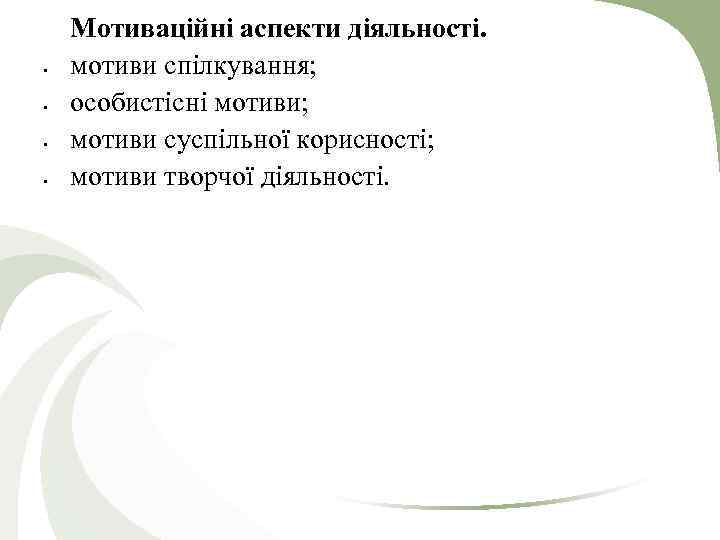 Мотиваційні аспекти діяльності.
- мотиви спілкування;
- особистісні мотиви;
- мотиви суспільної корисності;
- мотиви творчої діяльності.